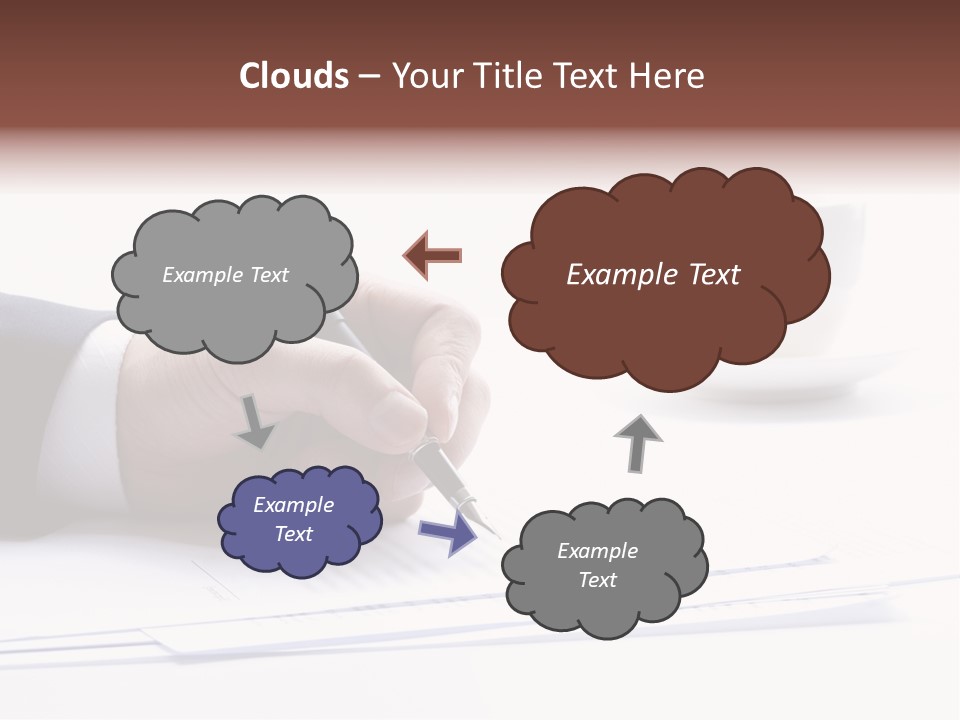 Clouds – Your Title Text Here

Example Text

Example Text

Example Text

Example Text